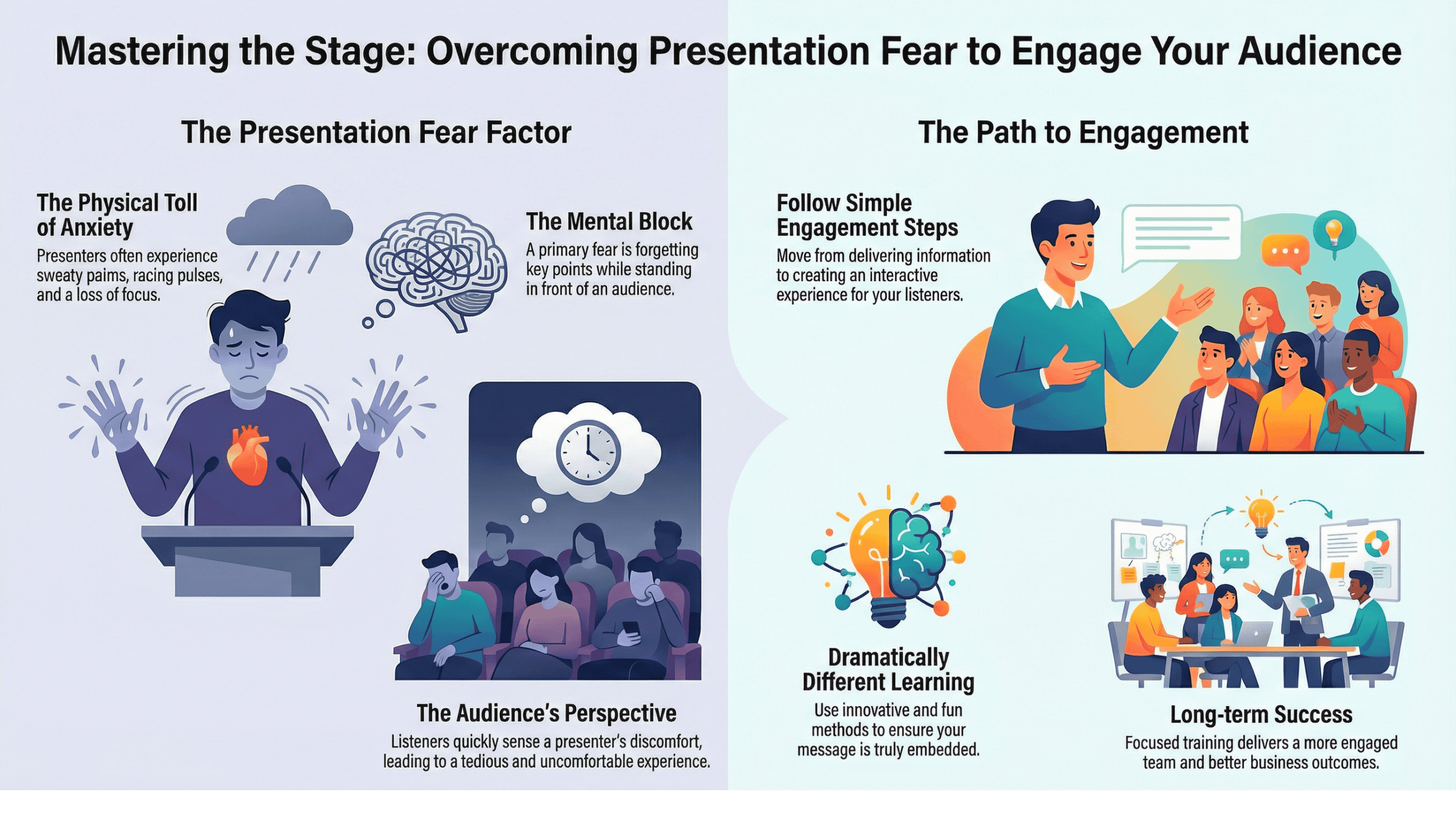 Mastering the Stage: Overcoming Presentation Fear to Engage Your Audience

The Presentation Fear Factor

The Physical Toll of Anxiety
Presenters often experience sweaty paims, racing pulses, and a loss of focus.

The Mental Block
A primary fear is forgetting key points while standing in front of an audience.

The Audience's Perspective
Listeners quickly sense a presenter's discomfort, leading to a tedious and uncomfortable experience.

The Path to Engagement

Follow Simple Engagement Steps
Move from delivering information to creating an interactive experience for your listeners.

Dramatically Different Learning
Use innovative and fun methods to ensure your message is truly embedded.

Long-term Success
Focused training delivers a more engaged team and better business outcomes.